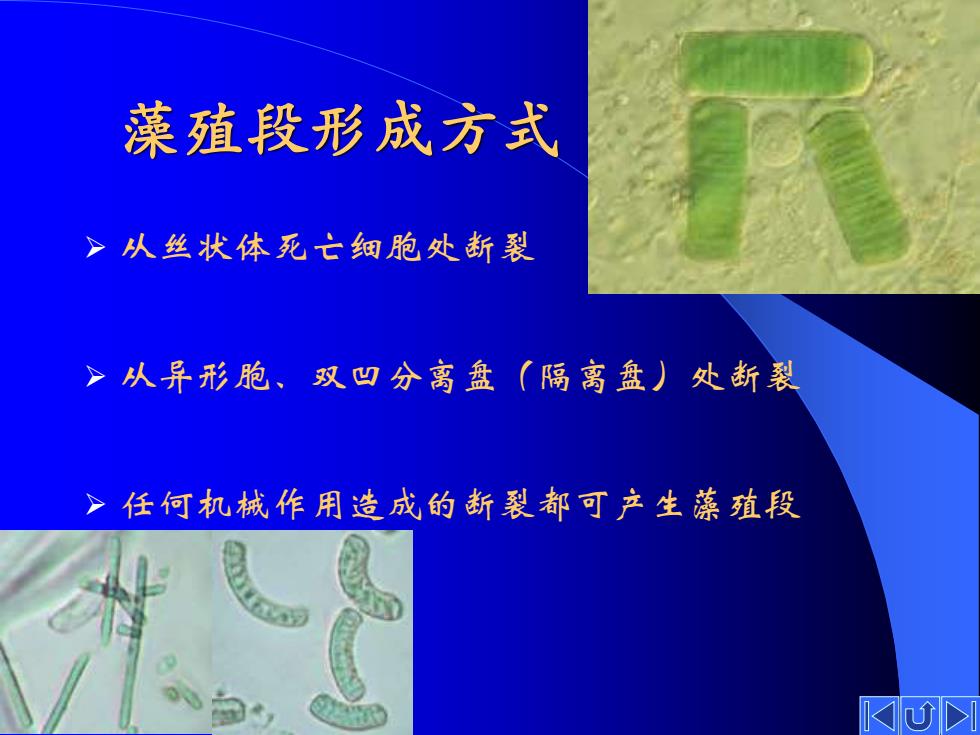 藻殖段形成方式

➢ 从丝状体死亡细胞处断裂

➢ 从异形胞、双凹分离盘（隔离盘）处断裂

➢ 任何机械作用造成的断裂都可产生藻殖段